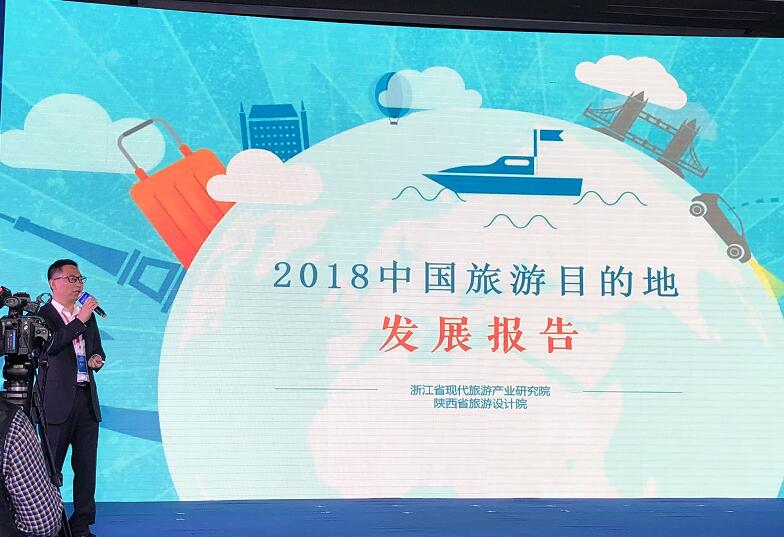 2018中国旅游目的地
发展报告

浙江省现代旅游产业研究院
陕西省旅游设计院